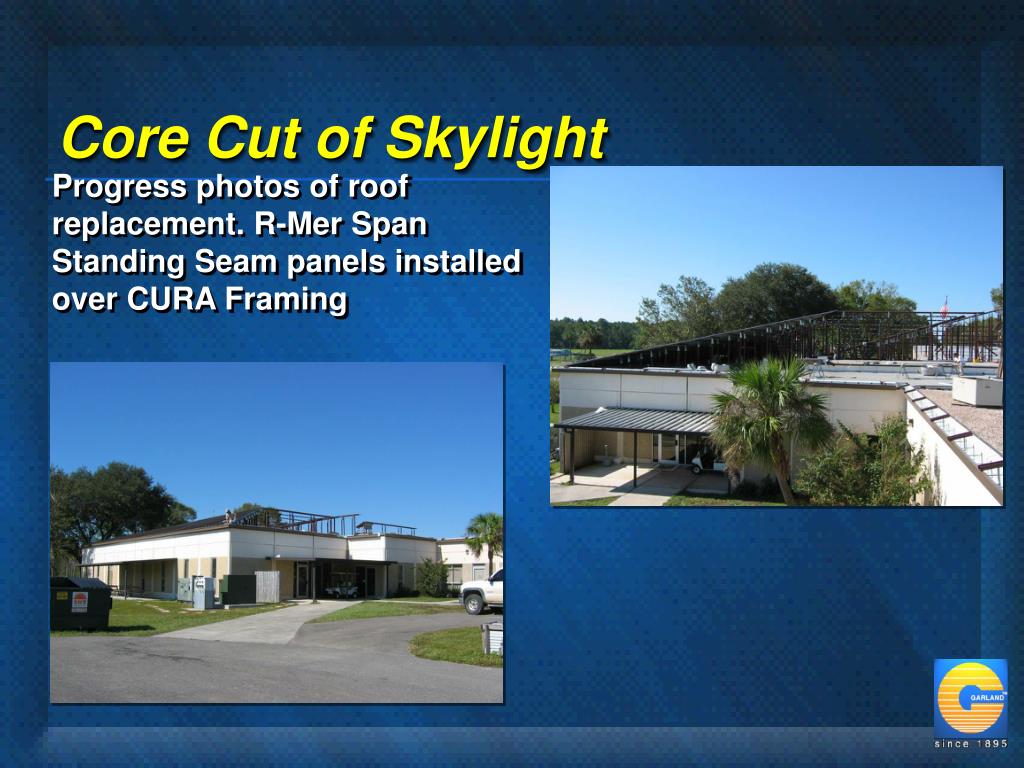 Core Cut of Skylight

Progress photos of roof replacement. R-Mer Span Standing Seam panels installed over CURA Framing

GARLAND

since 1895